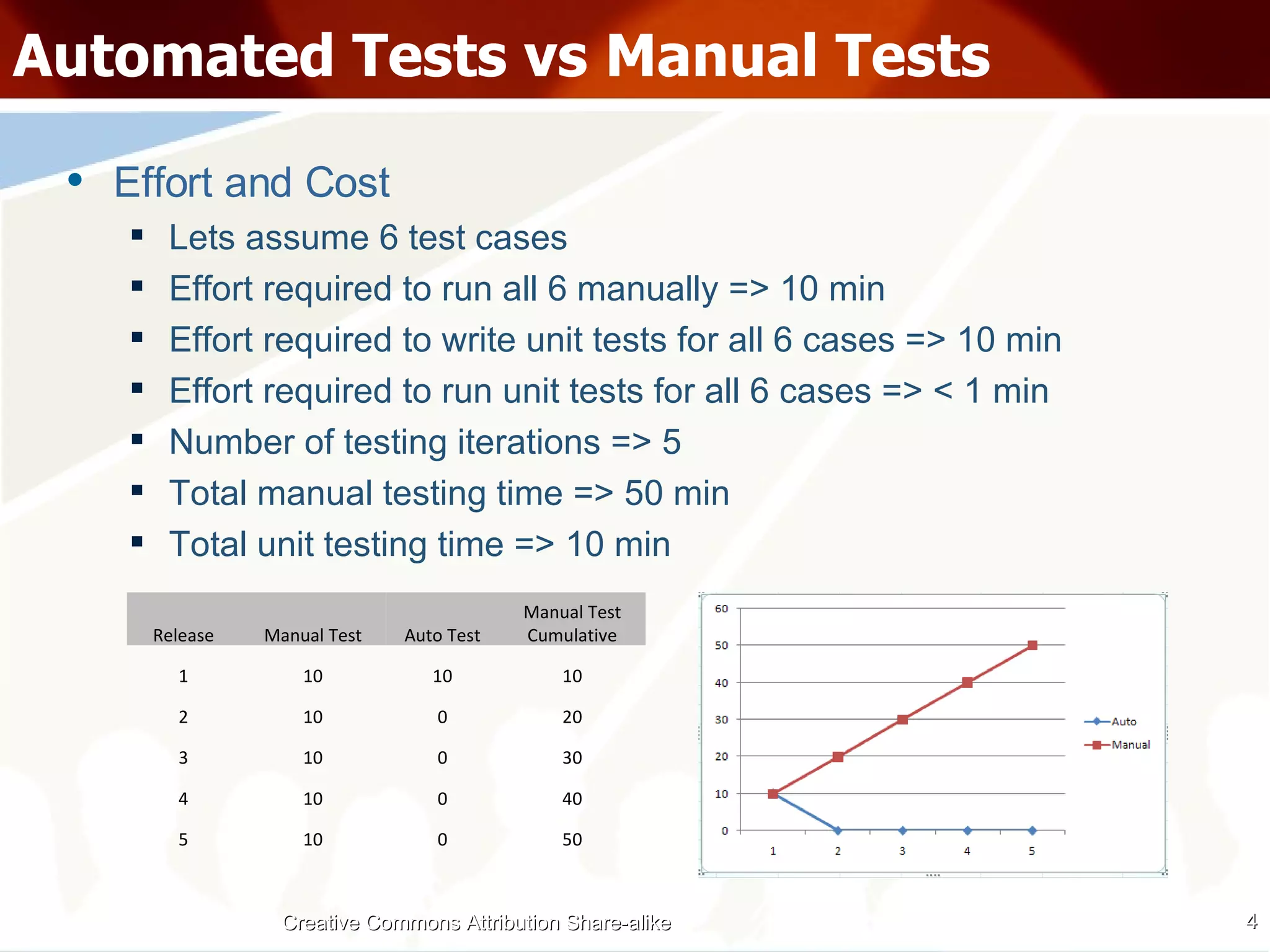 Automated Tests vs Manual Tests

• Effort and Cost
  ▪ Lets assume 6 test cases
  ▪ Effort required to run all 6 manually => 10 min
  ▪ Effort required to write unit tests for all 6 cases => 10 min
  ▪ Effort required to run unit tests for all 6 cases => < 1 min
  ▪ Number of testing iterations => 5
  ▪ Total manual testing time => 50 min
  ▪ Total unit testing time => 10 min

| Release | Manual Test | Auto Test | Manual Test Cumulative |
|---|---|---|---|
| 1 | 10 | 10 | 10 |
| 2 | 10 | 0 | 20 |
| 3 | 10 | 0 | 30 |
| 4 | 10 | 0 | 40 |
| 5 | 10 | 0 | 50 |

60
50
40
30
20
10
0
1 2 3 4 5
Auto
Manual

Creative Commons Attribution Share-alike

4